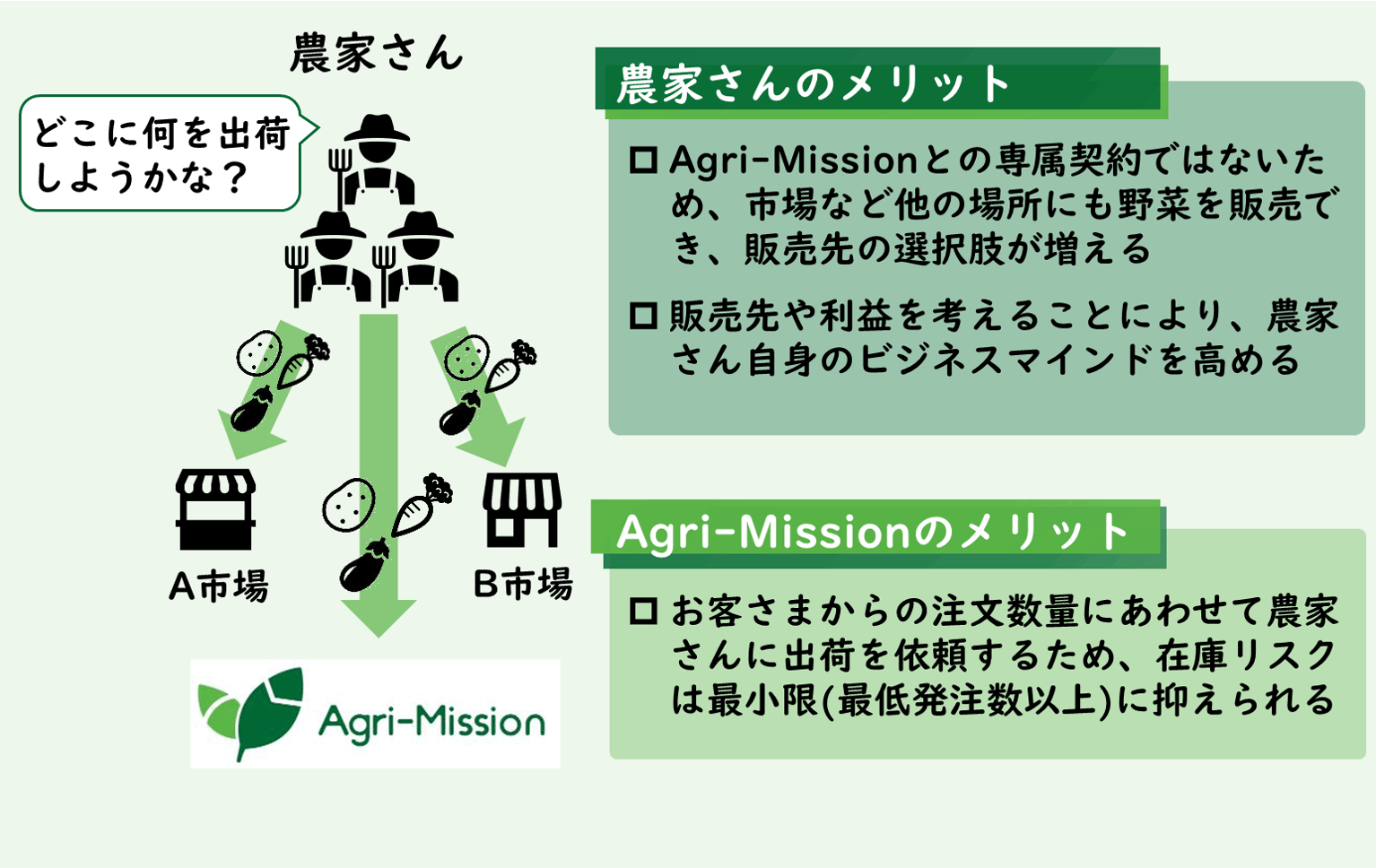 農家さん

どこに何を出荷しようかな？

A市場

B市場

Agri-Mission

農家さんのメリット

□ Agri-Missionとの専属契約ではないため、市場など他の場所にも野菜を販売でき、販売先の選択肢が増える

□ 販売先や利益を考えることにより、農家さん自身のビジネスマインドを高める

Agri-Missionのメリット

□ お客さまからの注文数量にあわせて農家さんに出荷を依頼するため、在庫リスクは最小限(最低発注数以上)に抑えられる